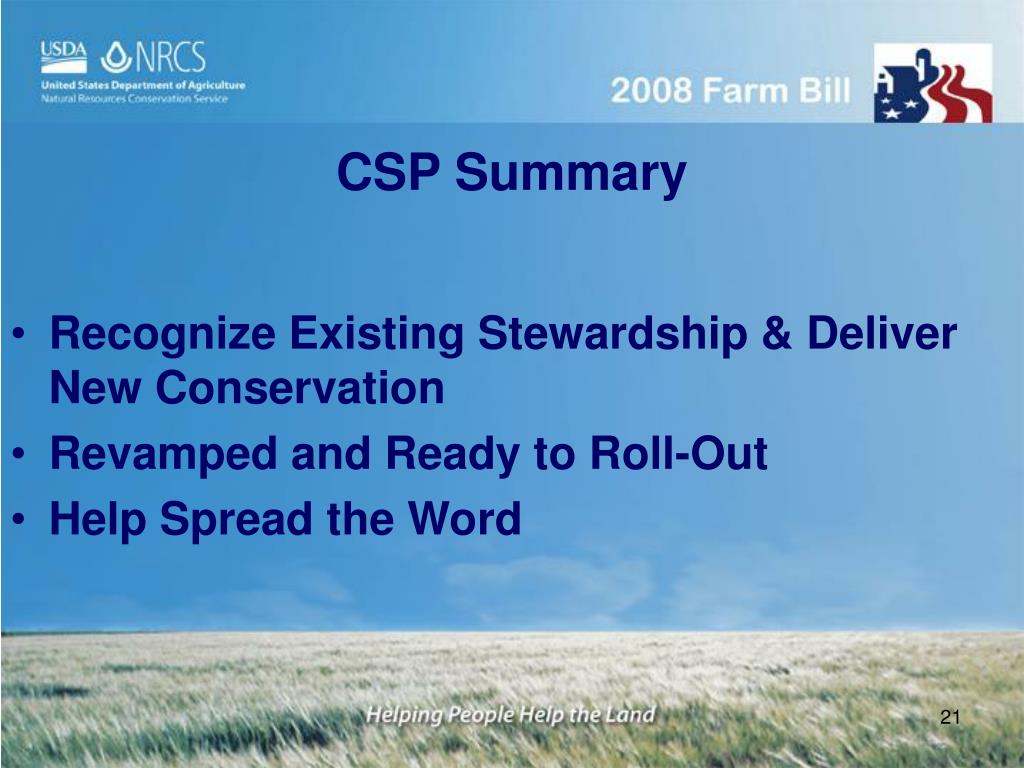 USDA NRCS
United States Department of Agriculture
Natural Resources Conservation Service

2008 Farm Bill

CSP Summary

• Recognize Existing Stewardship & Deliver New Conservation
• Revamped and Ready to Roll-Out
• Help Spread the Word

Helping People Help the Land

21